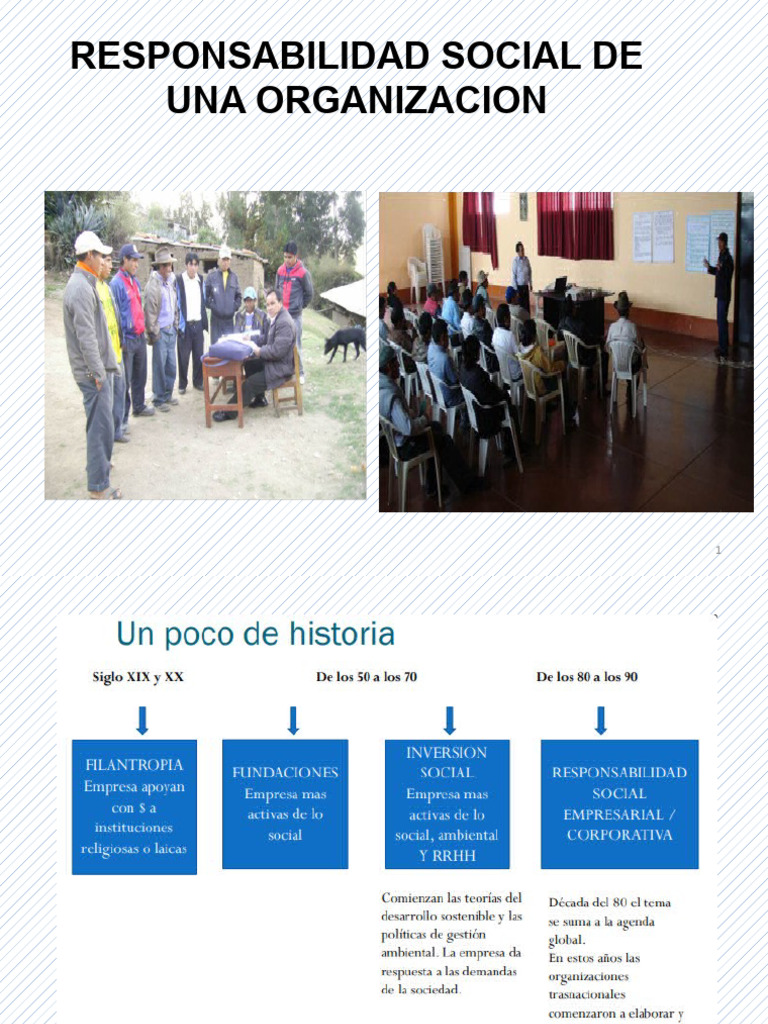 RESPONSABILIDAD SOCIAL DE UNA ORGANIZACION

1

Un poco de historia

Siglo XIX y XX

De los 50 a los 70

De los 80 a los 90

FILANTROPIA
Empresa apoyan con $ a instituciones religiosas o laicas

FUNDACIONES
Empresa mas activas de lo social

INVERSION SOCIAL
Empresa mas activas de lo social, ambiental Y RRHH

RESPONSABILIDAD SOCIAL EMPRESARIAL / CORPORATIVA

Comienzan las teorías del desarrollo sostenible y las políticas de gestión ambiental. La empresa da respuesta a las demandas de la sociedad.

Década del 80 el tema se suma a la agenda global.
En estos años las organizaciones trasnacionales comenzaron a elaborar y